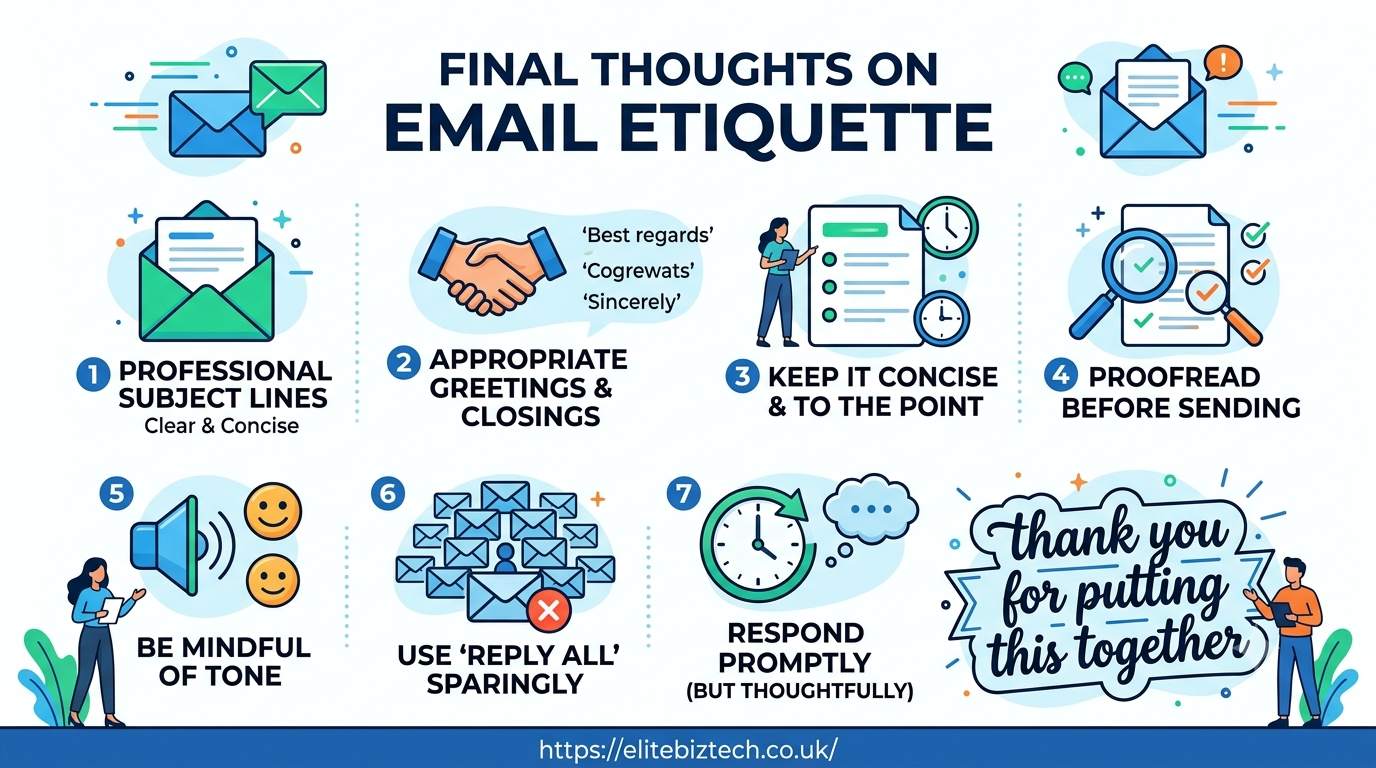 FINAL THOUGHTS ON
EMAIL ETIQUETTE

1 PROFESSIONAL SUBJECT LINES
Clear & Concise

'Best regards'
'Cogrewats'
'Sincerely'

2 APPROPRIATE GREETINGS & CLOSINGS

3 KEEP IT CONCISE & TO THE POINT

4 PROOFREAD BEFORE SENDING

5

BE MINDFUL OF TONE

6

USE 'REPLY ALL' SPARINGLY

7

RESPOND PROMPTLY
(BUT THOUGHTFULLY)

thank you for putting this together

https://elitebiztech.co.uk/